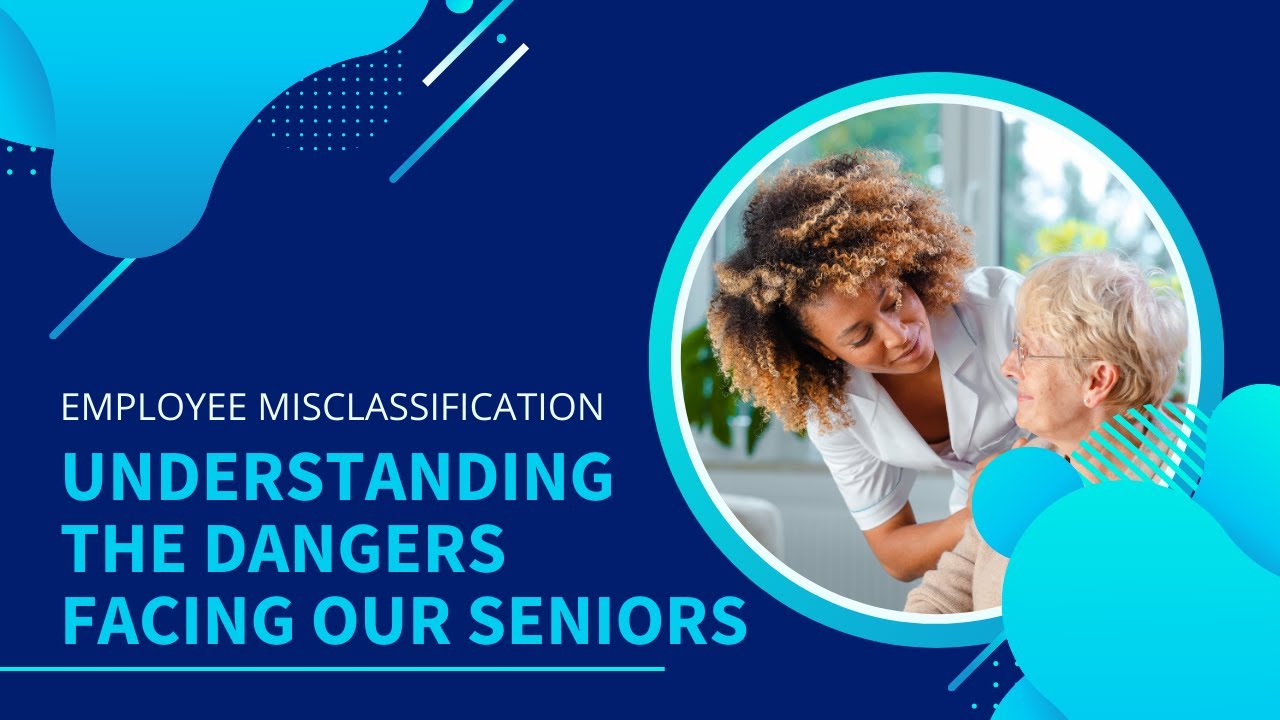 EMPLOYEE MISCLASSIFICATION

UNDERSTANDING THE DANGERS FACING OUR SENIORS